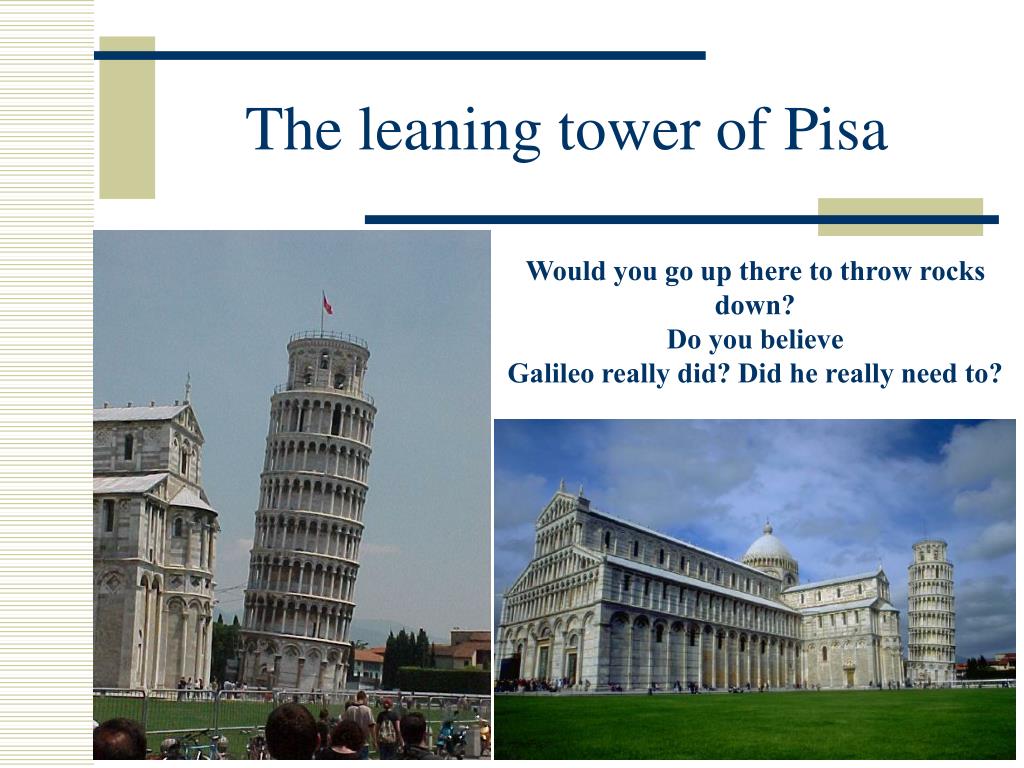 The leaning tower of Pisa

Would you go up there to throw rocks down?
Do you believe
Galileo really did? Did he really need to?